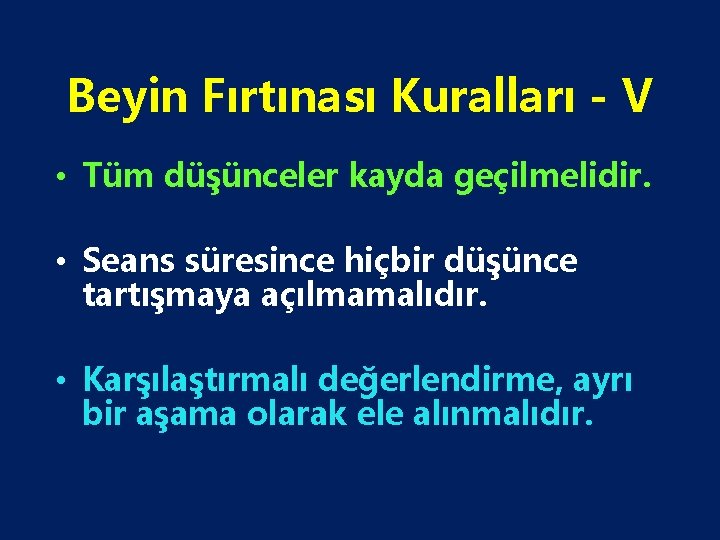 Beyin Fırtınası Kuralları - V

• Tüm düşünceler kayda geçilmelidir.

• Seans süresince hiçbir düşünce tartışmaya açılmamalıdır.

• Karşılaştırmalı değerlendirme, ayrı bir aşama olarak ele alınmalıdır.